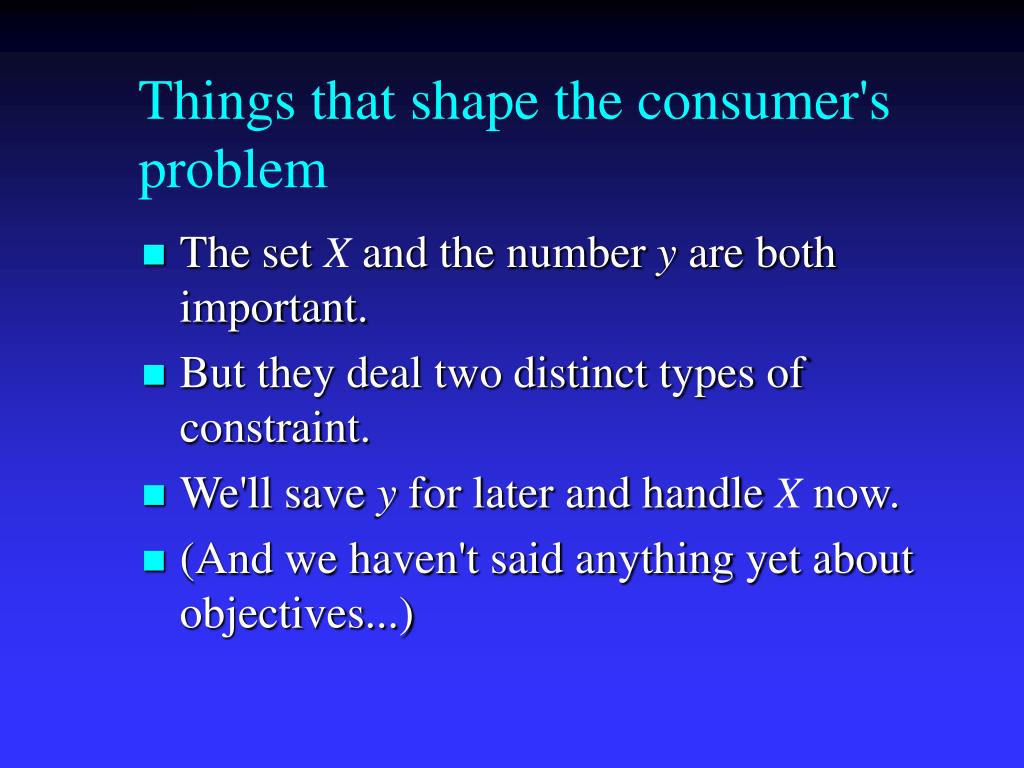 Things that shape the consumer's problem

- The set $X$ and the number $y$ are both important.
- But they deal two distinct types of constraint.
- We'll save $y$ for later and handle $X$ now.
- (And we haven't said anything yet about objectives...)